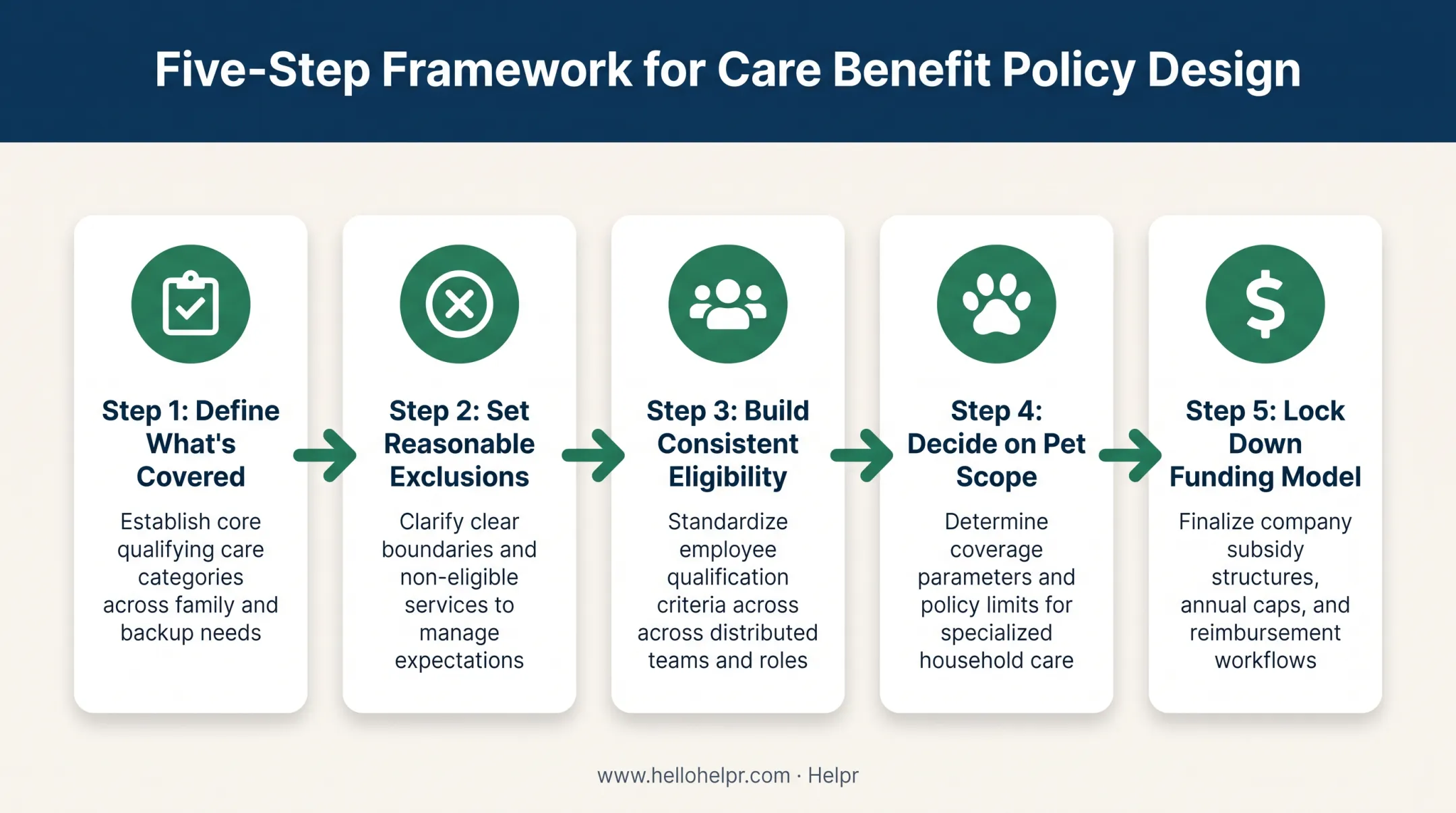 Five-Step Framework for Care Benefit Policy Design

Step 1: Define What's Covered

Establish core qualifying care categories across family and backup needs

Step 2: Set Reasonable Exclusions

Clarify clear boundaries and non-eligible services to manage expectations

Step 3: Build Consistent Eligibility

Standardize employee qualification criteria across across distributed teams and roles

Step 4: Decide on Pet Scope

Determine coverage parameters and policy limits for specialized household care

Step 5: Lock Down Funding Model

Finalize company subsidy structures, annual caps, and reimbursement workflows

www.hellohelpr.com · Helpr